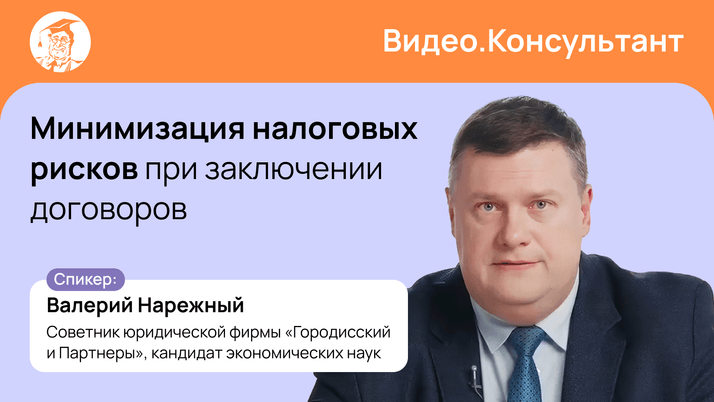 Видео.Консультант

Минимизация налоговых рисков при заключении договоров

Спикер:

Валерий Нарежный

Советник юридической фирмы «Городисский и Партнеры», кандидат экономических наук